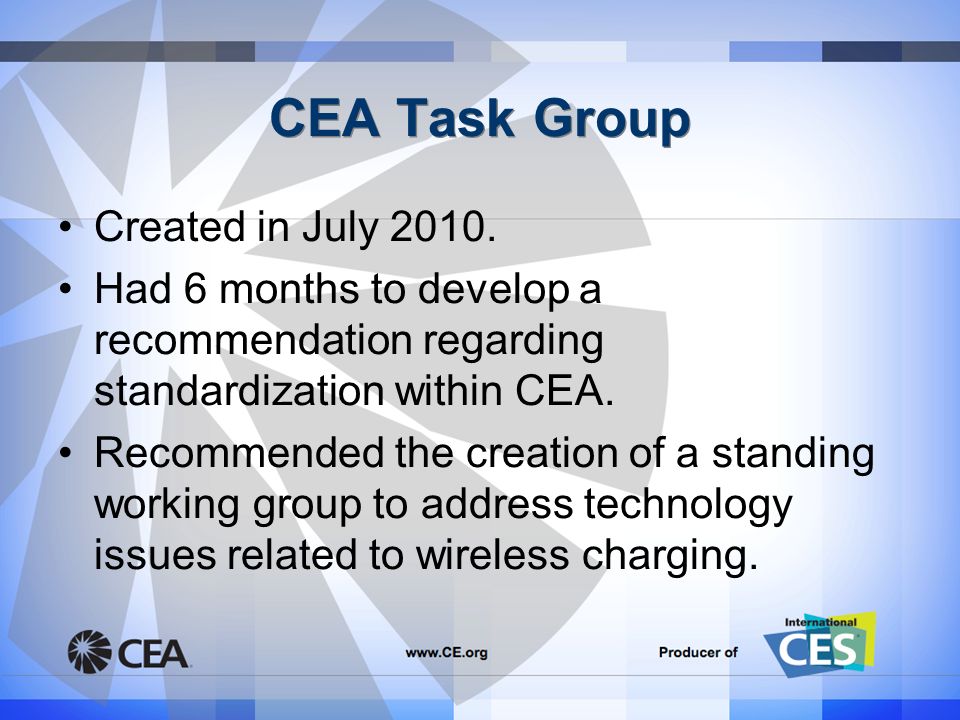 CEA Task Group

• Created in July 2010.
• Had 6 months to develop a recommendation regarding standardization within CEA.
• Recommended the creation of a standing working group to address technology issues related to wireless charging.

CEA

www.CE.org

Producer of

International CES